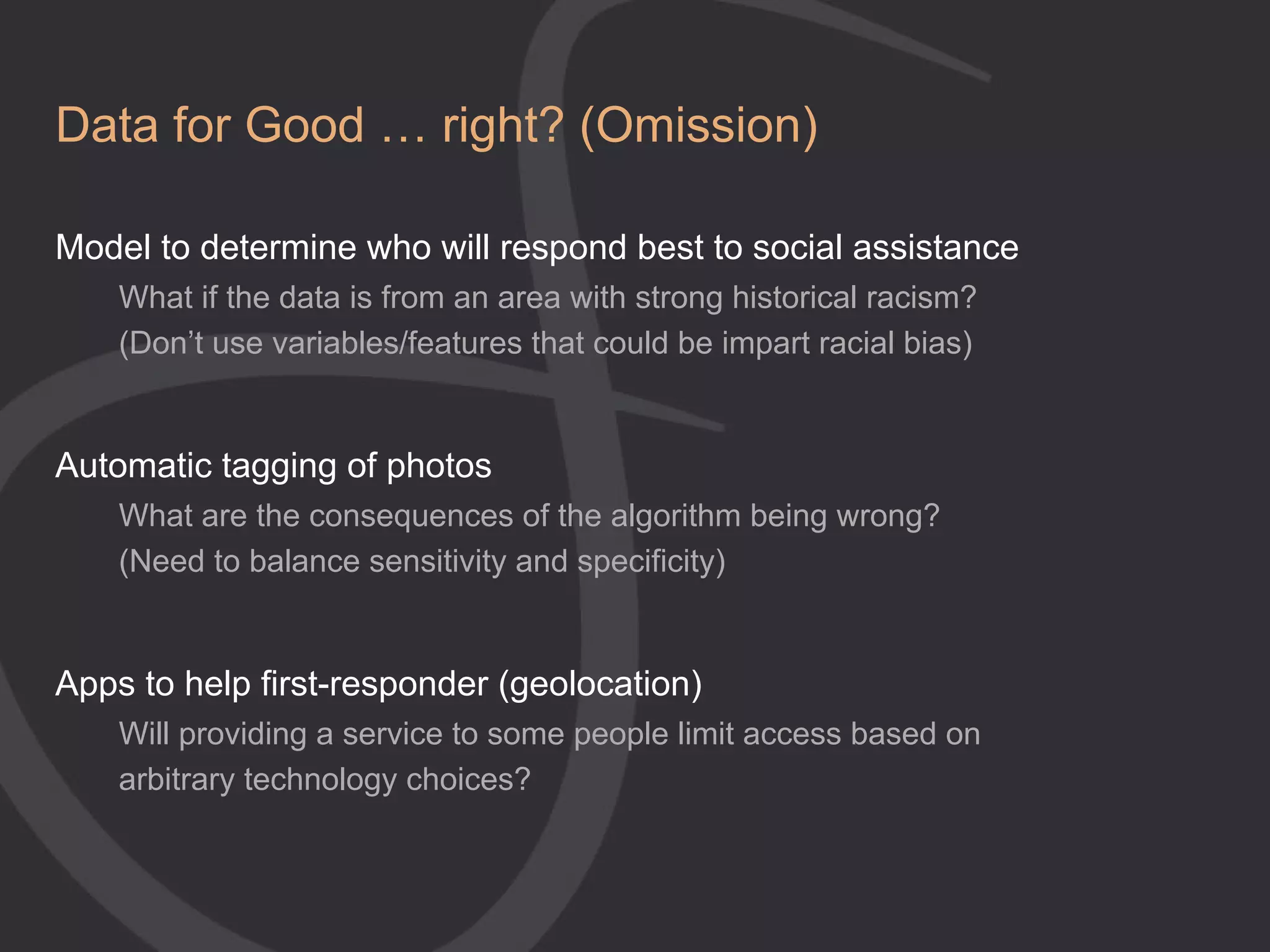 Data for Good … right? (Omission)

Model to determine who will respond best to social assistance

What if the data is from an area with strong historical racism?

(Don’t use variables/features that could be impart racial bias)

Automatic tagging of photos

What are the consequences of the algorithm being wrong?

(Need to balance sensitivity and specificity)

Apps to help first-responder (geolocation)

Will providing a service to some people limit access based on arbitrary technology choices?